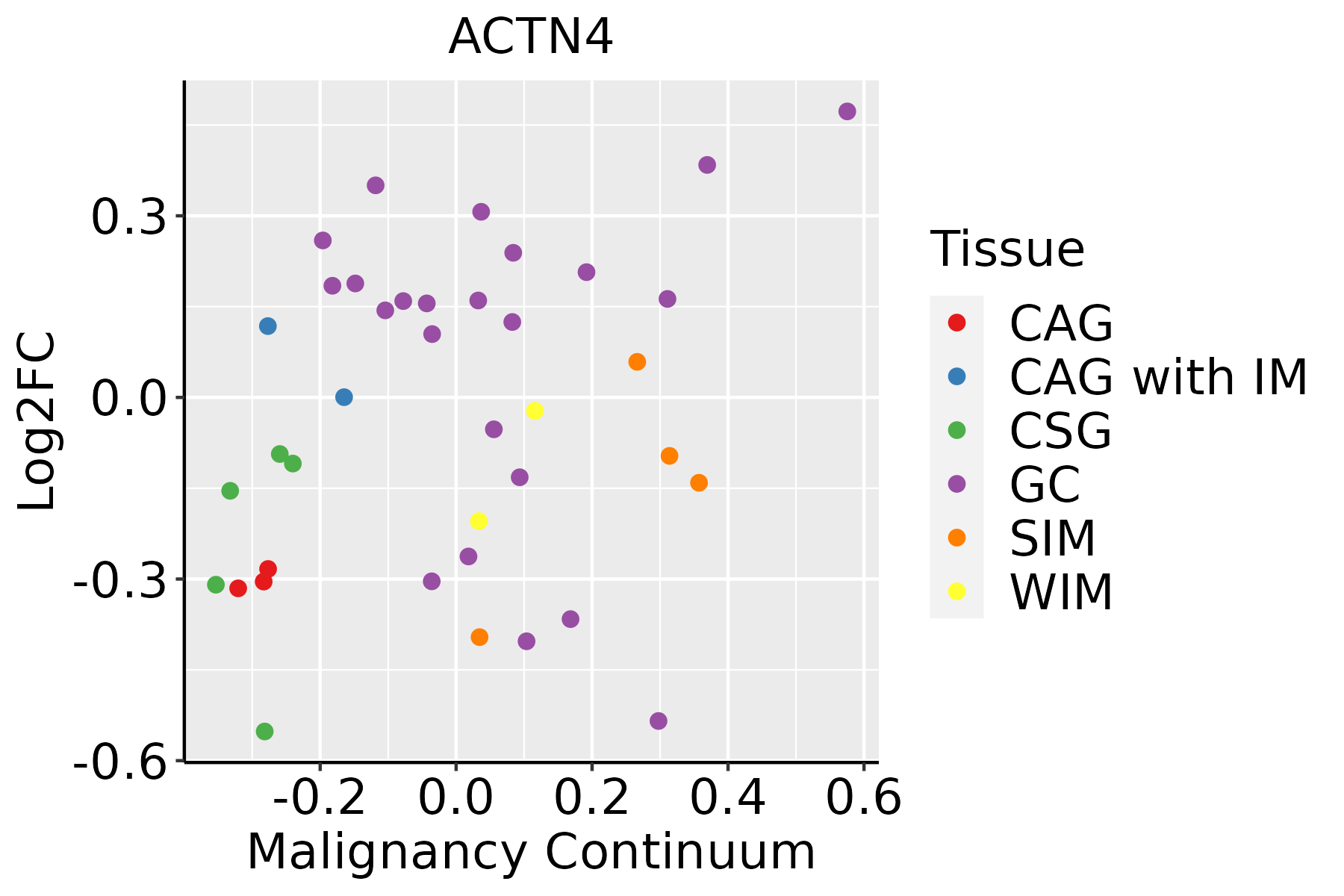 ACTN4

Log2FC

0.3
0.0
-0.3
-0.6

-0.2
0.0
0.2
0.4
0.6

Malignancy Continuum

Tissue
CAG
CAG with IM
CSG
GC
SIM
WIM